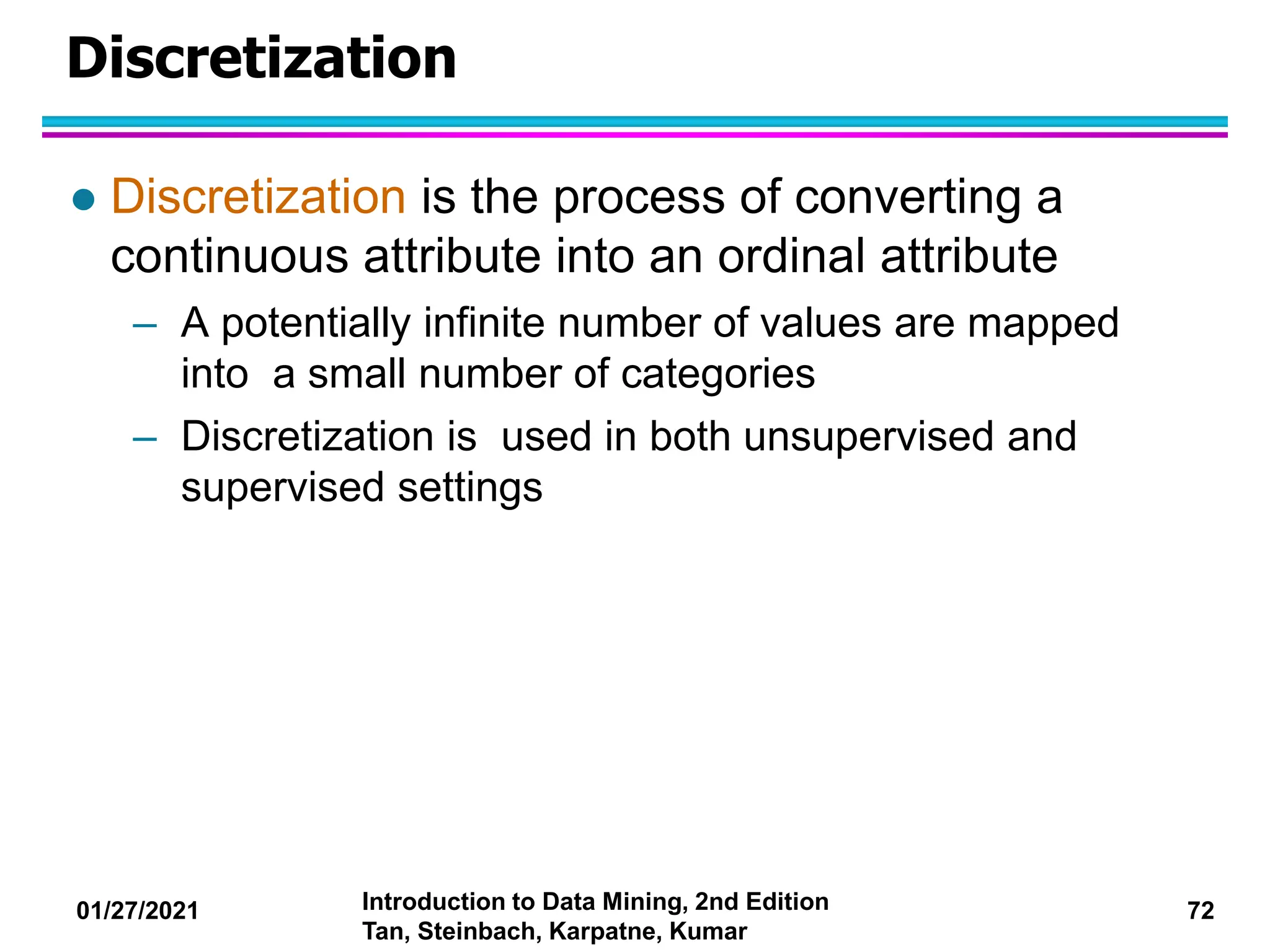 Discretization

● Discretization is the process of converting a continuous attribute into an ordinal attribute

– A potentially infinite number of values are mapped into a small number of categories

– Discretization is used in both unsupervised and supervised settings

01/27/2021

Introduction to Data Mining, 2nd Edition
Tan, Steinbach, Karpatne, Kumar

72